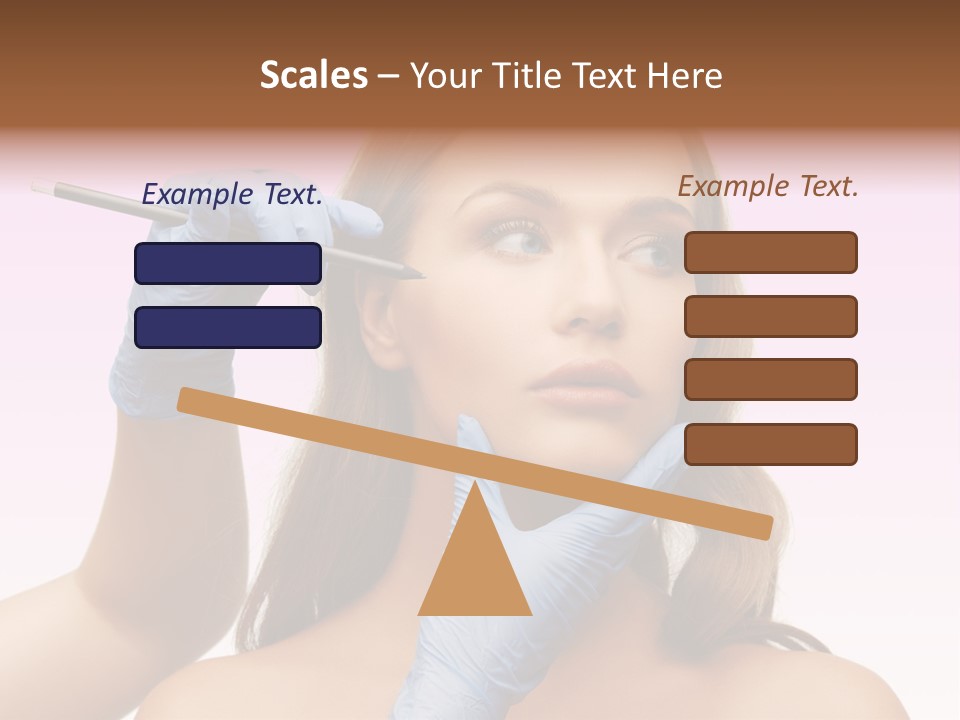 Scales – Your Title Text Here

Example Text.

Example Text.